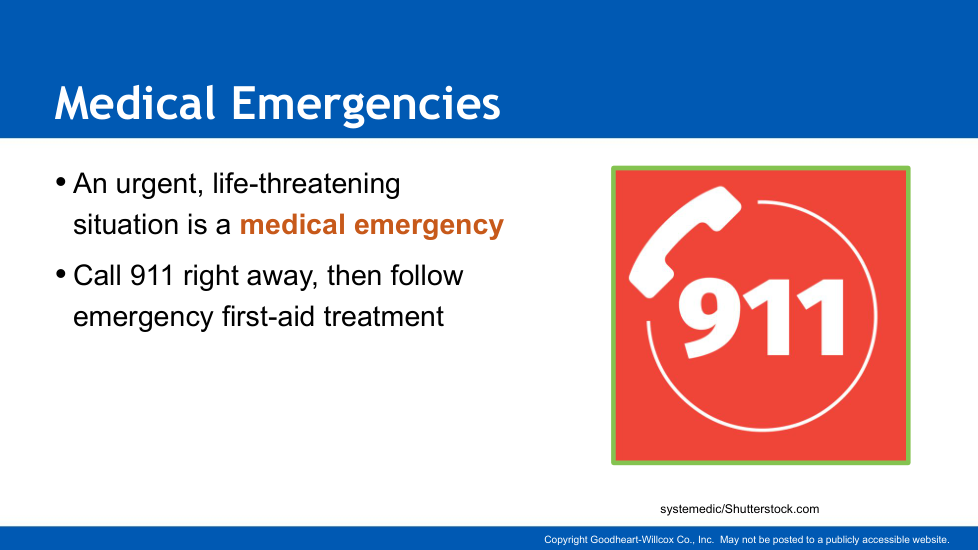 Medical Emergencies

• An urgent, life-threatening situation is a medical emergency

• Call 911 right away, then follow emergency first-aid treatment

911

systemedic/Shutterstock.com

Copyright Goodheart-Willcox Co., Inc. May not be posted to a publicly accessible website.